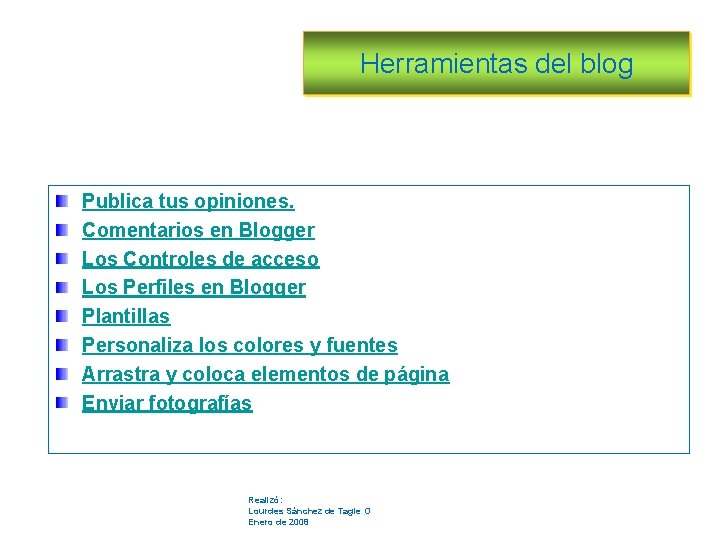 Herramientas del blog

Publica tus opiniones.
Comentarios en Blogger
Los Controles de acceso
Los Perfiles en Blogger
Plantillas
Personaliza los colores y fuentes
Arrastra y coloca elementos de página
Enviar fotografías

Realizó:
Lourdes Sánchez de Tagle O
Enero de 2008